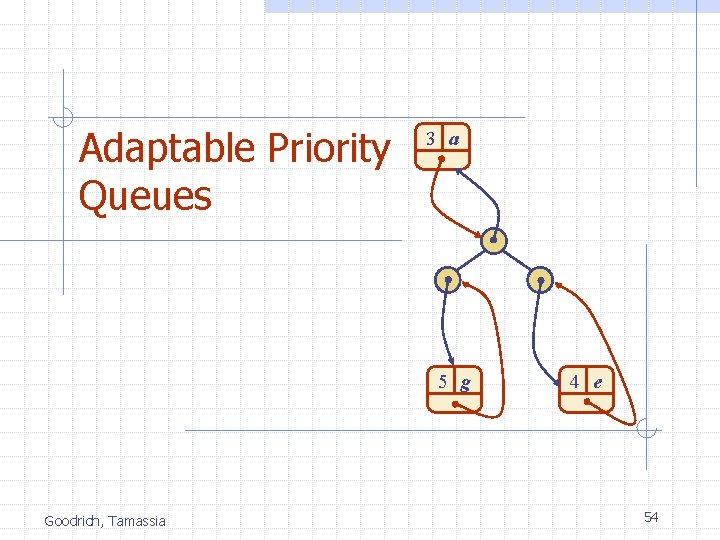 Adaptable Priority Queues

3 a

5 g

4 e

Goodrich, Tamassia

54